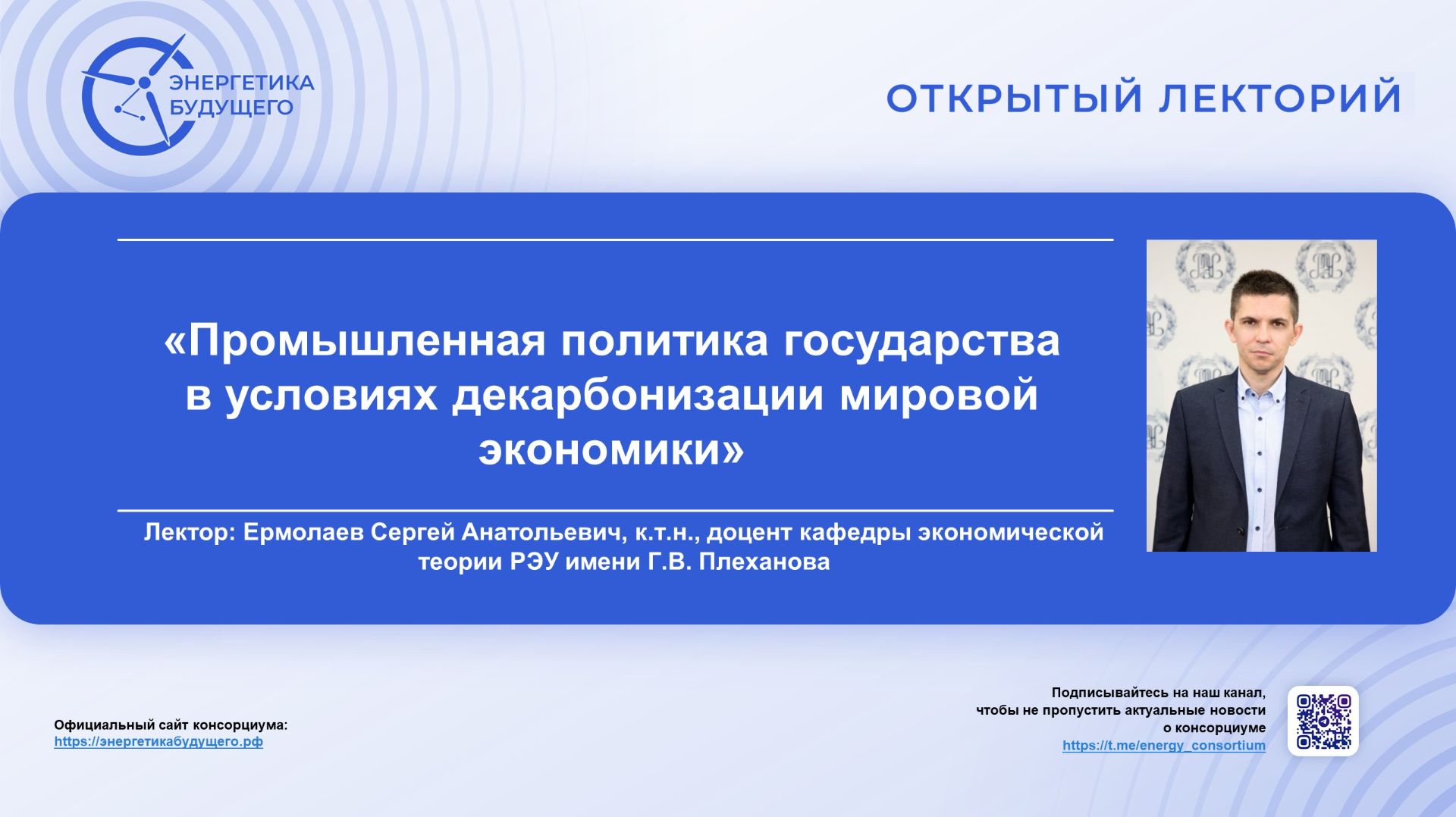 ЭНЕРГЕТИКА БУДУЩЕГО

ОТКРЫТЫЙ ЛЕКТОРИЙ

«Промышленная политика государства в условиях декарбонизации мировой экономики»

Лектор: Ермолаев Сергей Анатольевич, к.т.н., доцент кафедры экономической теории РЭУ имени Г.В. Плеханова

Официальный сайт консорциума:
https://энергетикабудущего.рф

Подписывайтесь на наш канал, чтобы не пропустить актуальные новости о консорциуме
https://t.me/energy_consortium